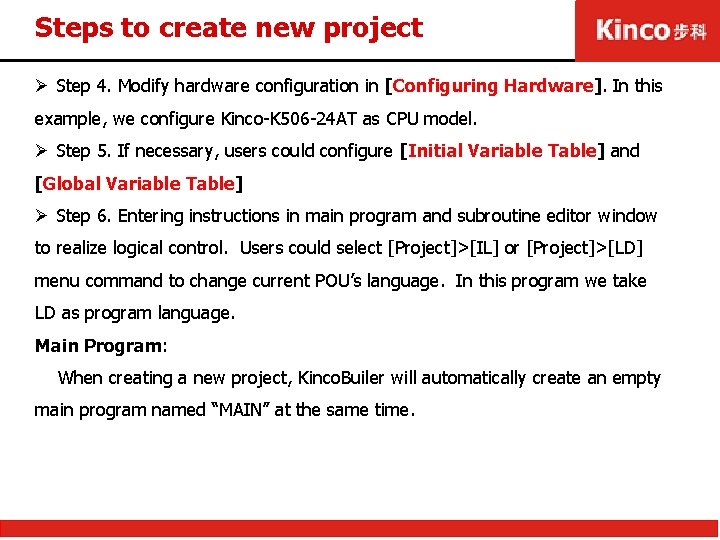 Steps to create new project

Kinco步科

➢ Step 4. Modify hardware configuration in [Configuring Hardware]. In this example, we configure Kinco-K506-24AT as CPU model.

➢ Step 5. If necessary, users could configure [Initial Variable Table] and [Global Variable Table]

➢ Step 6. Entering instructions in main program and subroutine editor window to realize logical control. Users could select [Project]>[IL] or [Project]>[LD] menu command to change current POU's language. In this program we take LD as program language.

Main Program:

When creating a new project, KincoBuiler will automatically create an empty main program named "MAIN" at the same time.